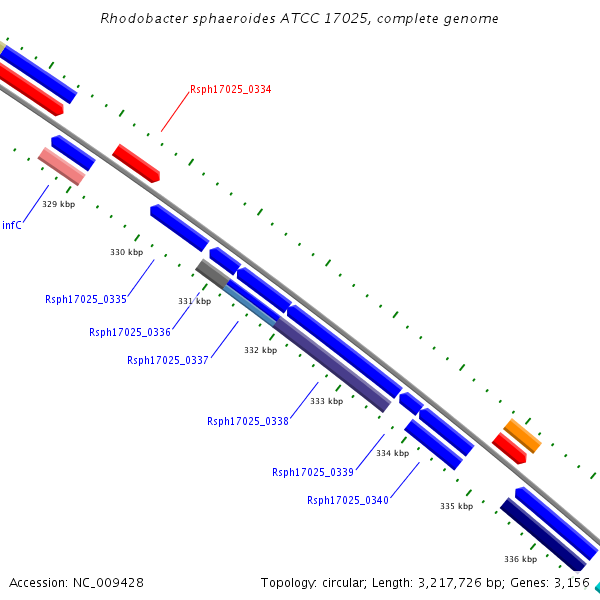 Rhodobacter sphaeroides ATCC 17025, complete genome

Rsph17025_0334

329 kbp

infC

330 kbp

Rsph17025_0335

331 kbp

Rsph17025_0336

Rsph17025_0337

332 kbp

333 kbp

Rsph17025_0338

334 kbp

Rsph17025_0339

Rsph17025_0340

335 kbp

336 kbp

Accession: NC_009428

Topology: circular; Length: 3,217,726 bp; Genes: 3,156